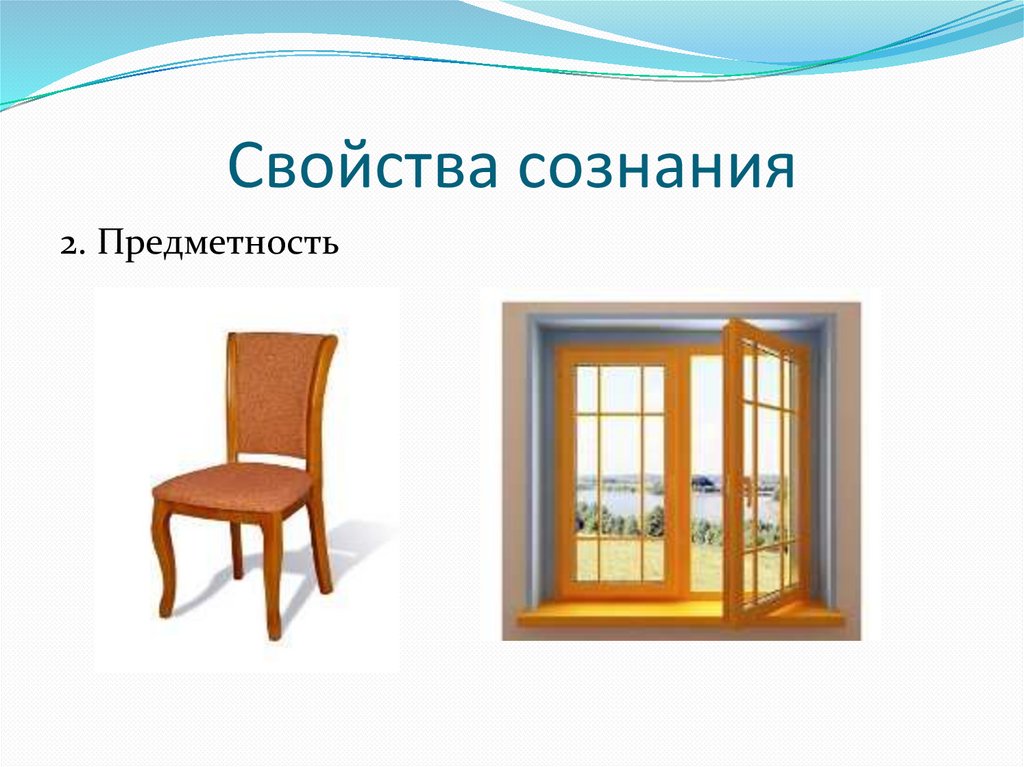 Свойства сознания

2. Предметность